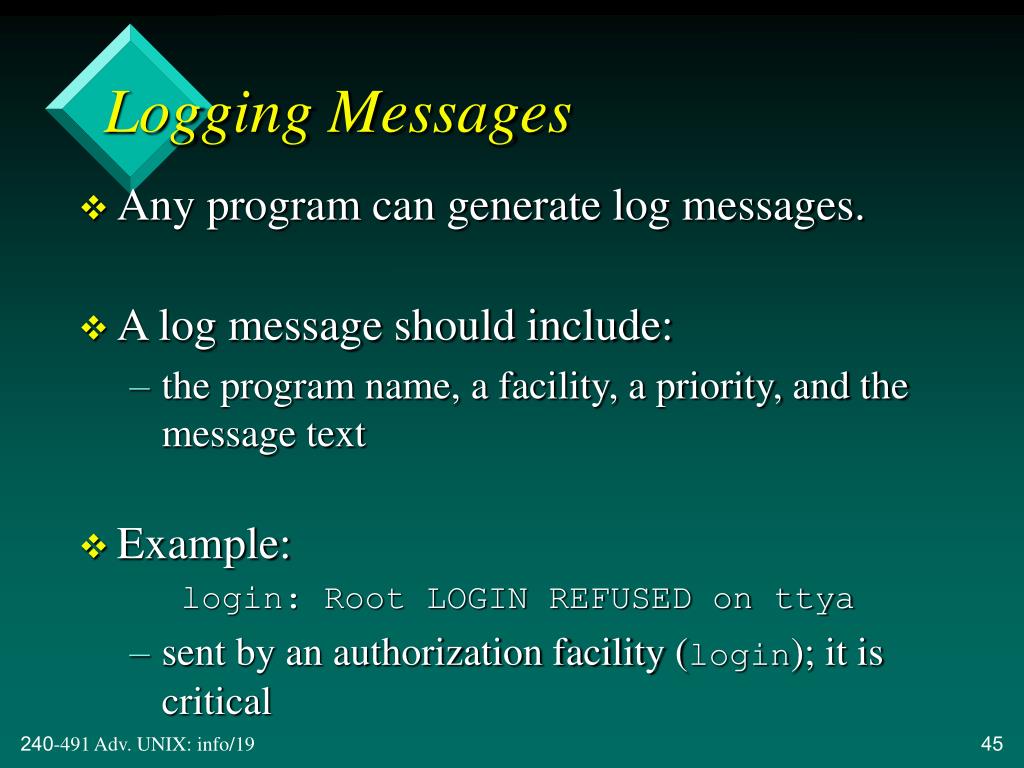 Logging Messages

❖ Any program can generate log messages.

❖ A log message should include:
– the program name, a facility, a priority, and the message text

❖ Example:
login: Root LOGIN REFUSED on ttya
– sent by an authorization facility (login); it is critical

240-491 Adv. UNIX: info/19

45